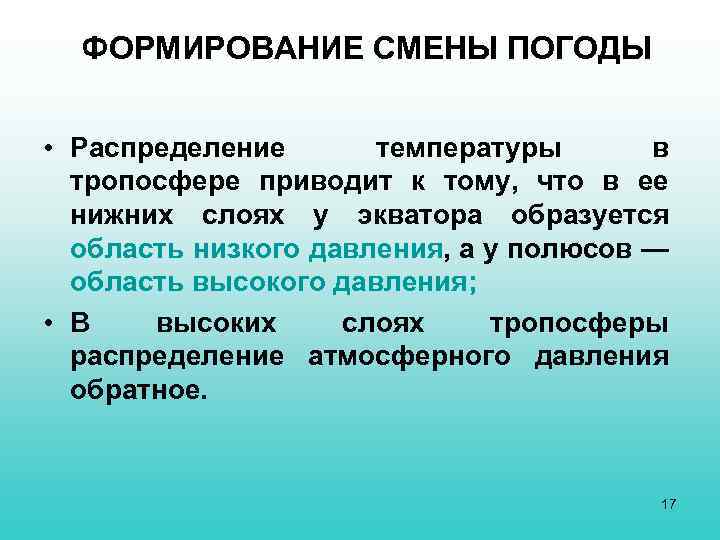 ФОРМИРОВАНИЕ СМЕНЫ ПОГОДЫ

• Распределение температуры в тропосфере приводит к тому, что в ее нижних слоях у экватора образуется область низкого давления, а у полюсов — область высокого давления;

• В высоких слоях тропосферы распределение атмосферного давления обратное.

17